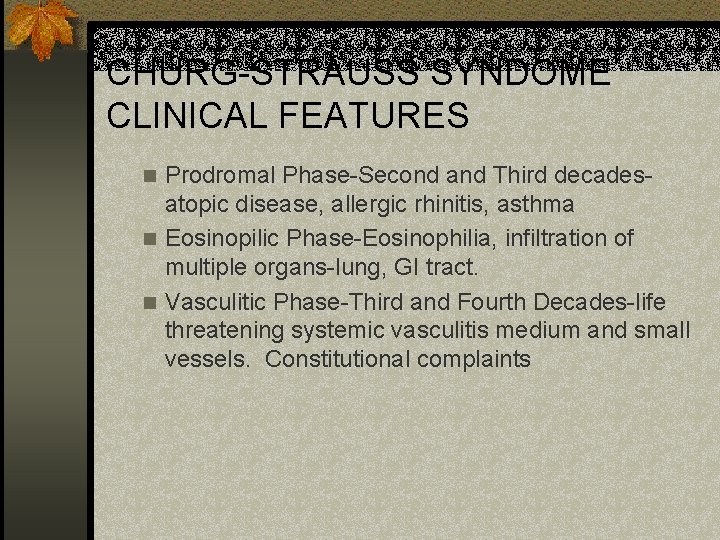 CHURG-STRAUSS SYNDOME CLINICAL FEATURES

Prodromal Phase-Second and Third decades-atopic disease, allergic rhinitis, asthma

Eosinopilic Phase-Eosinophilia, infiltration of multiple organs-lung, GI tract.

Vasculitic Phase-Third and Fourth Decades-life threatening systemic vasculitis medium and small vessels. Constitutional complaints